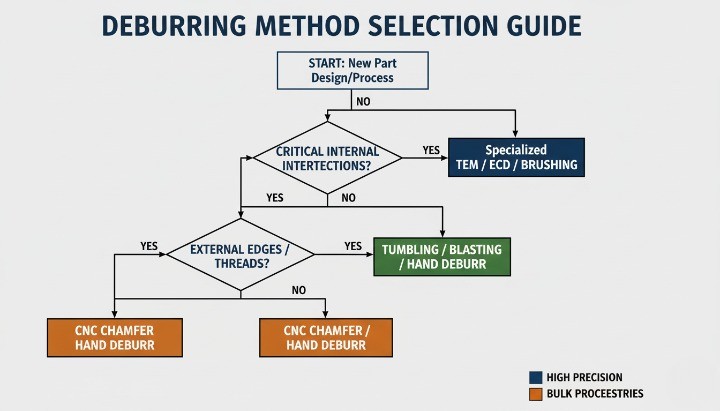 DEBURRING METHOD SELECTION GUIDE

START: New Part Design/Process

NO

CRITICAL INTERNAL INTERTECTIONS?

YES

Specialized TEM / ECD / BRUSHING

YES

NO

EXTERNAL EDGES / THREADS?

YES

YES

TUMBLING / BLASTING / HAND DEBURR

NO

CNC CHAMFER HAND DEBURR

CNC CHAMFER / HAND DEBURR

HIGH PRECISION

BULK PROCEESTRIES